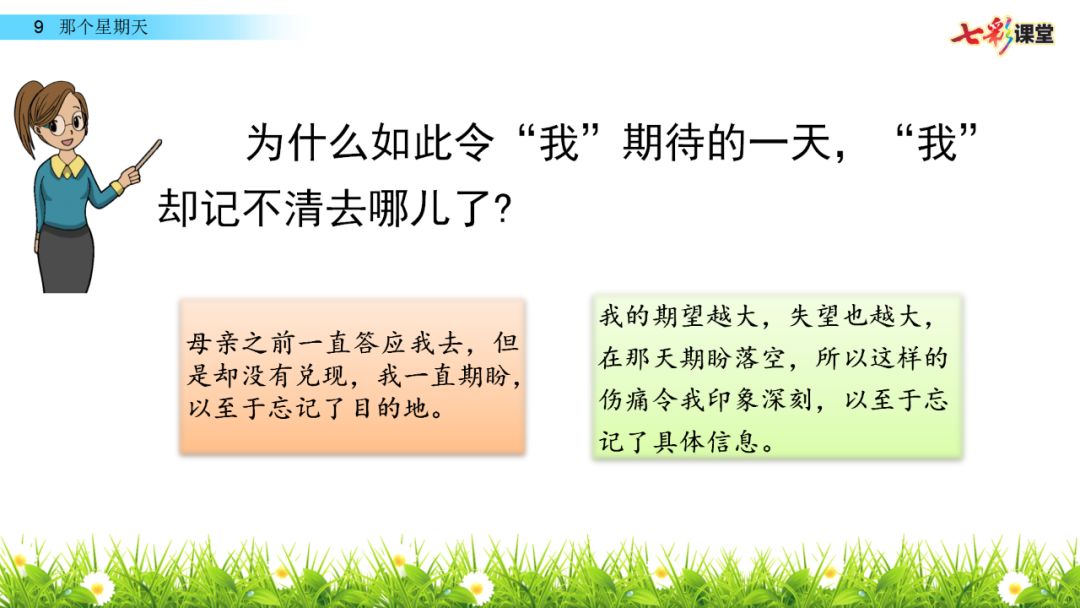 9 那个星期天

七彩课堂

为什么如此令“我”期待的一天，“我”却记不清去哪儿了?

母亲之前一直答应我去，但是却没有兑现，我一直期盼，以至于忘记了目的地。

我的期望越大，失望也越大，在那天期盼落空，所以这样的伤痛令我印象深刻，以至于忘记了具体信息。